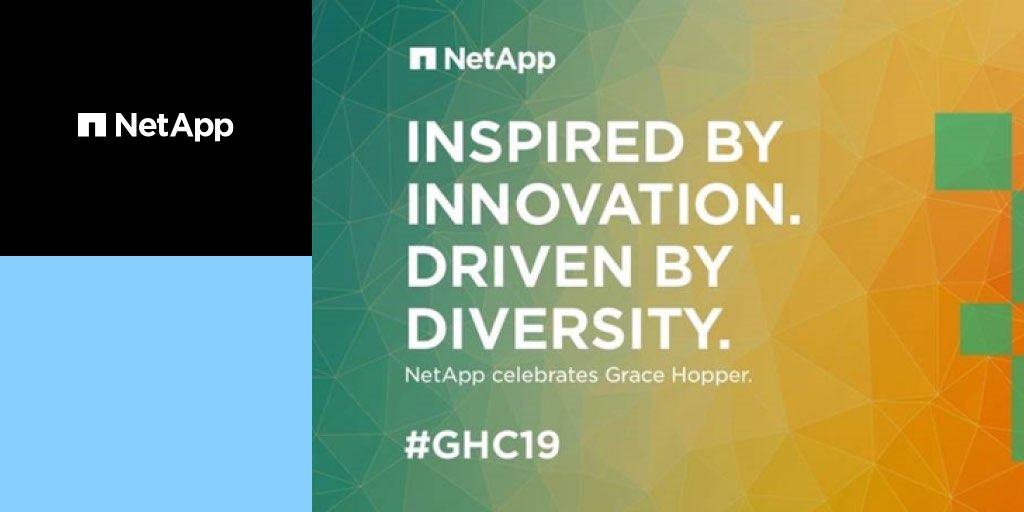 NetApp

NetApp

INSPIRED BY INNOVATION. DRIVEN BY DIVERSITY.

NetApp celebrates Grace Hopper.

#GHC19